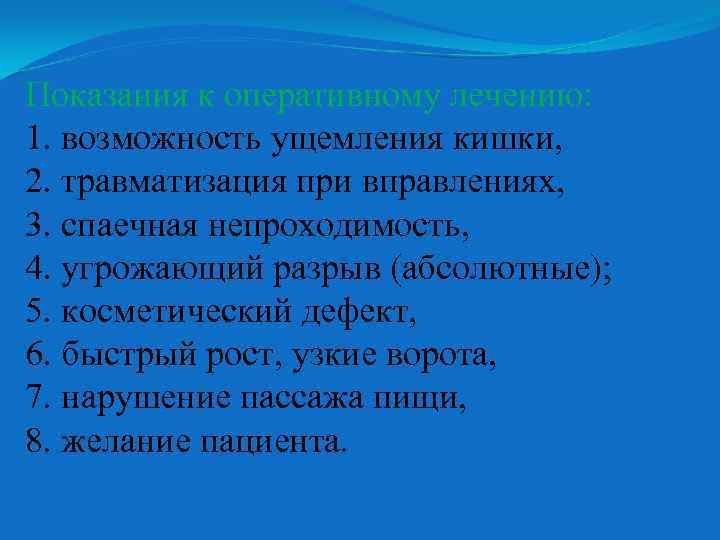 Показания к оперативному лечению:
1. возможность ущемления кишки,
2. травматизация при вправлениях,
3. спаечная непроходимость,
4. угрожающий разрыв (абсолютные);
5. косметический дефект,
6. быстрый рост, узкие ворота,
7. нарушение пассажа пищи,
8. желание пациента.